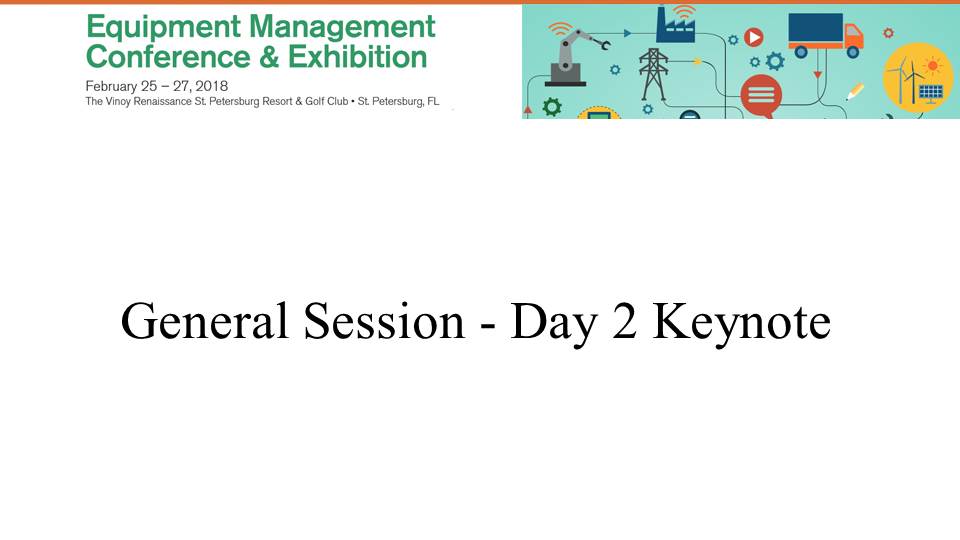 Equipment Management Conference & Exhibition

February 25 – 27, 2018
The Vinoy Renaissance St. Petersburg Resort & Golf Club • St. Petersburg, FL

General Session - Day 2 Keynote